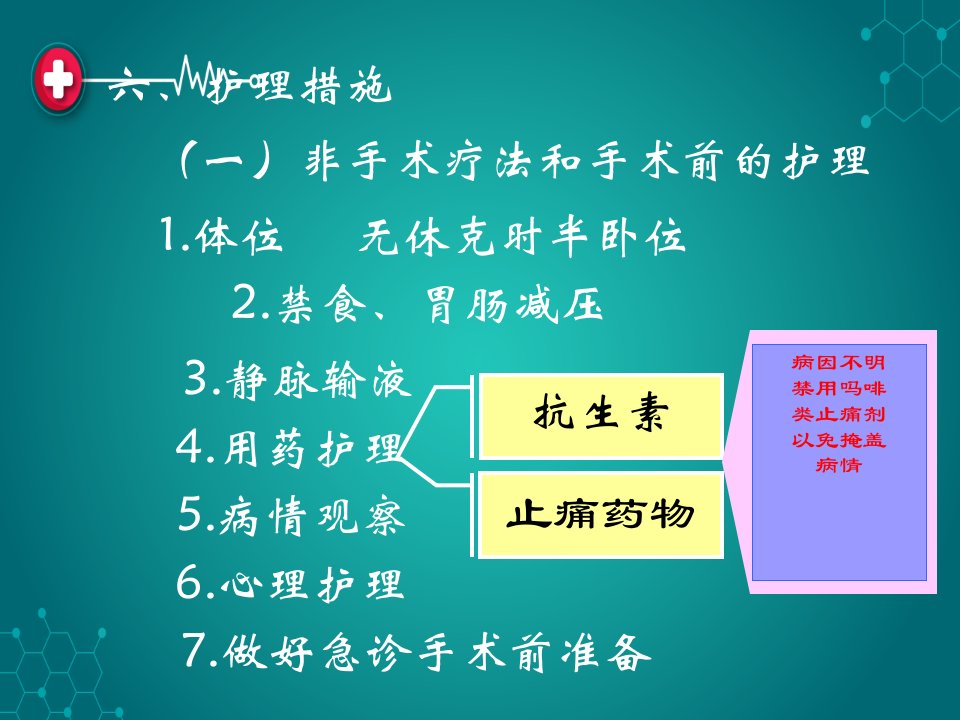 六、护理措施

（一）非手术疗法和手术前的护理

1.体位　　无休克时半卧位

2.禁食、胃肠减压

3.静脉输液

4.用药护理

5.病情观察

6.心理护理

7.做好急诊手术前准备

抗生素

止痛药物

病因不明禁用吗啡类止痛剂以免掩盖病情